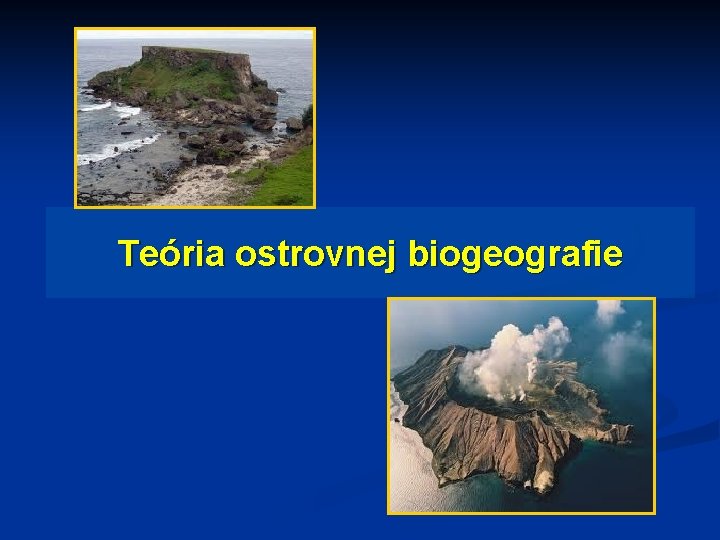 Teória ostrovnej biogeografie